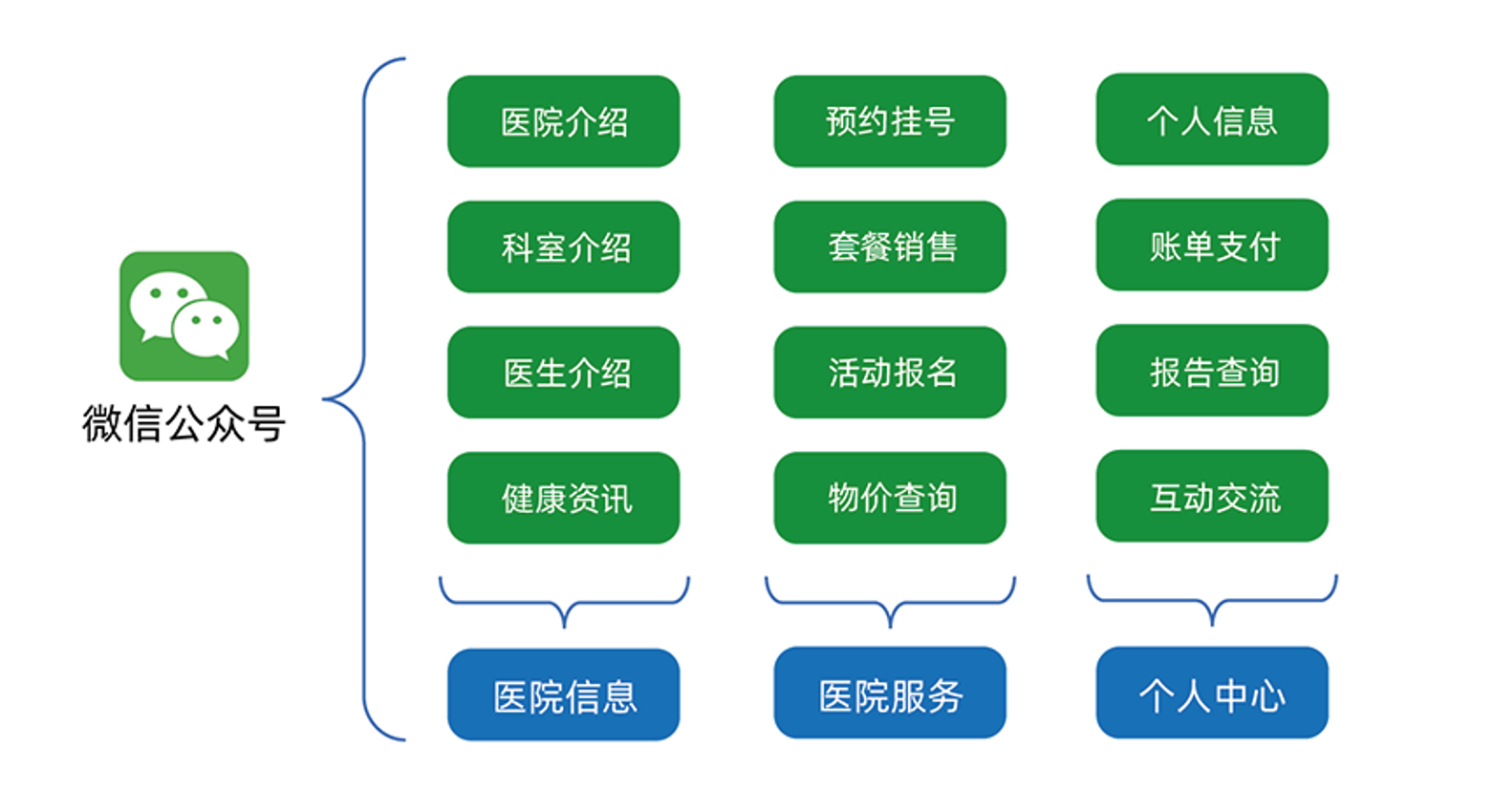 微信公众号

医院介绍
科室介绍
医生介绍
健康资讯
医院信息

预约挂号
套餐销售
活动报名
物价查询
医院服务

个人信息
账单支付
报告查询
互动交流
个人中心